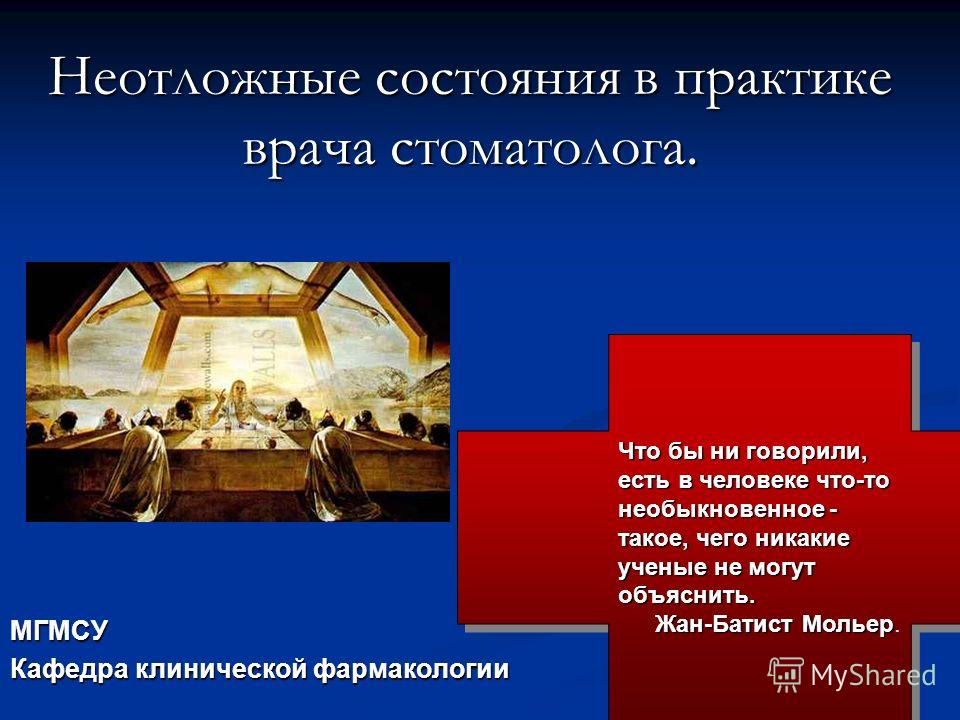 Неотложные состояния в практике врача стоматолога.

Что бы ни говорили, есть в человеке что-то необыкновенное - такое, чего никакие ученые не могут объяснить.
Жан-Батист Мольер.

МГМСУ
Кафедра клинической фармакологии

MyShared